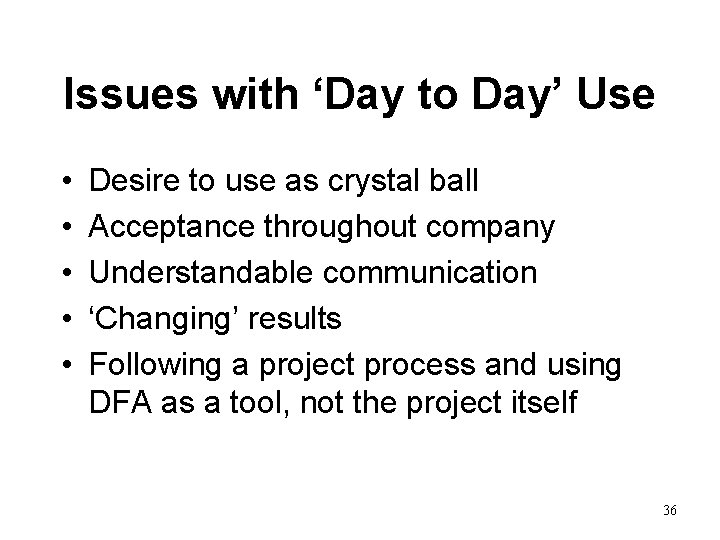 Issues with ‘Day to Day’ Use

• Desire to use as crystal ball
• Acceptance throughout company
• Understandable communication
• ‘Changing’ results
• Following a project process and using DFA as a tool, not the project itself

36